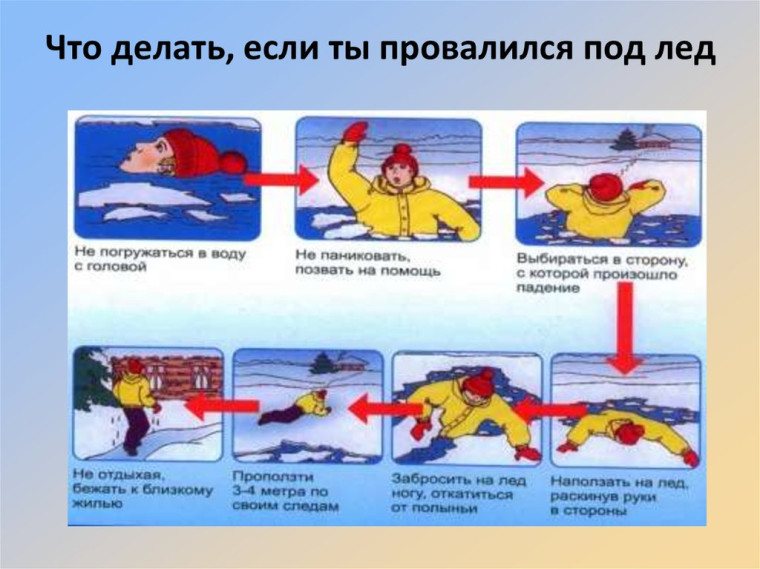 Что делать, если ты провалился под лед

Не погружаться в воду с головой

Не паниковать, позвать на помощь

Выбираться в сторону, с которой произошло падение

Наползать на лед, раскинув руки в стороны

Забросить на лед ногу, откатиться от полыньи

Проползти 3-4 метра по своим следам

Не отдыхая, бежать к близкому жилью